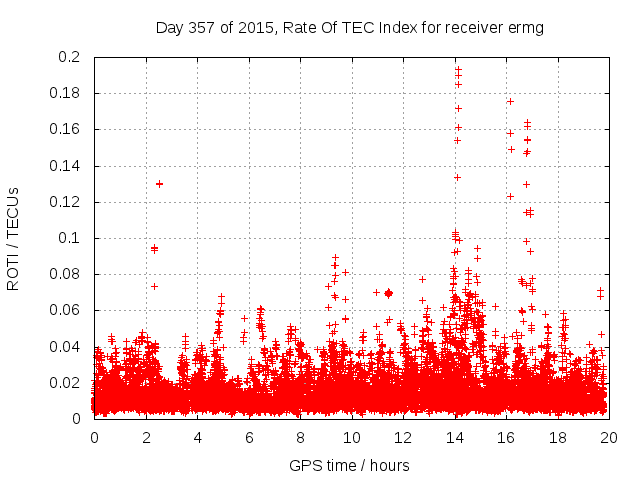 Day 357 of 2015, Rate Of TEC Index for receiver ermg

ROTI / TECUs

0.2
0.18
0.16
0.14
0.12
0.1
0.08
0.06
0.04
0.02
0

0
2
4
6
8
10
12
14
16
18
20

GPS time / hours